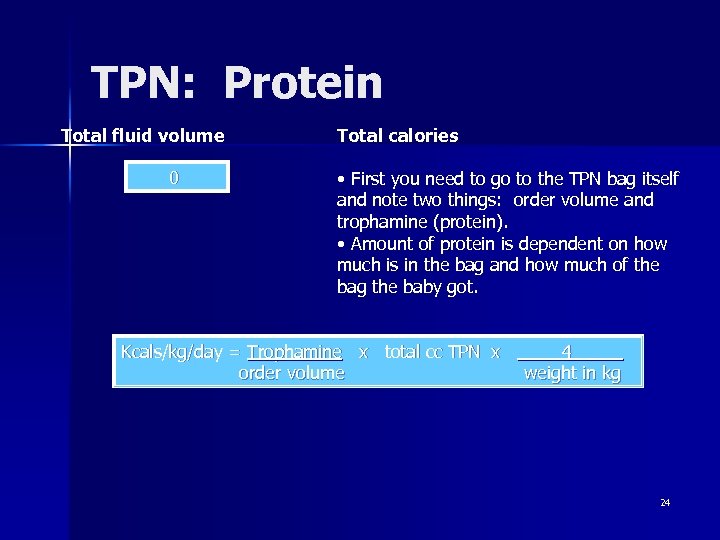 TPN: Protein

Total fluid volume

0

Total calories

• First you need to go to the TPN bag itself and note two things: order volume and trophamine (protein).
• Amount of protein is dependent on how much is in the bag and how much of the bag the baby got.

Kcals/kg/day = $\frac{\text{Trophamine}}{\text{order volume}}$ x total cc TPN x $\frac{4}{\text{weight in kg}}$

24